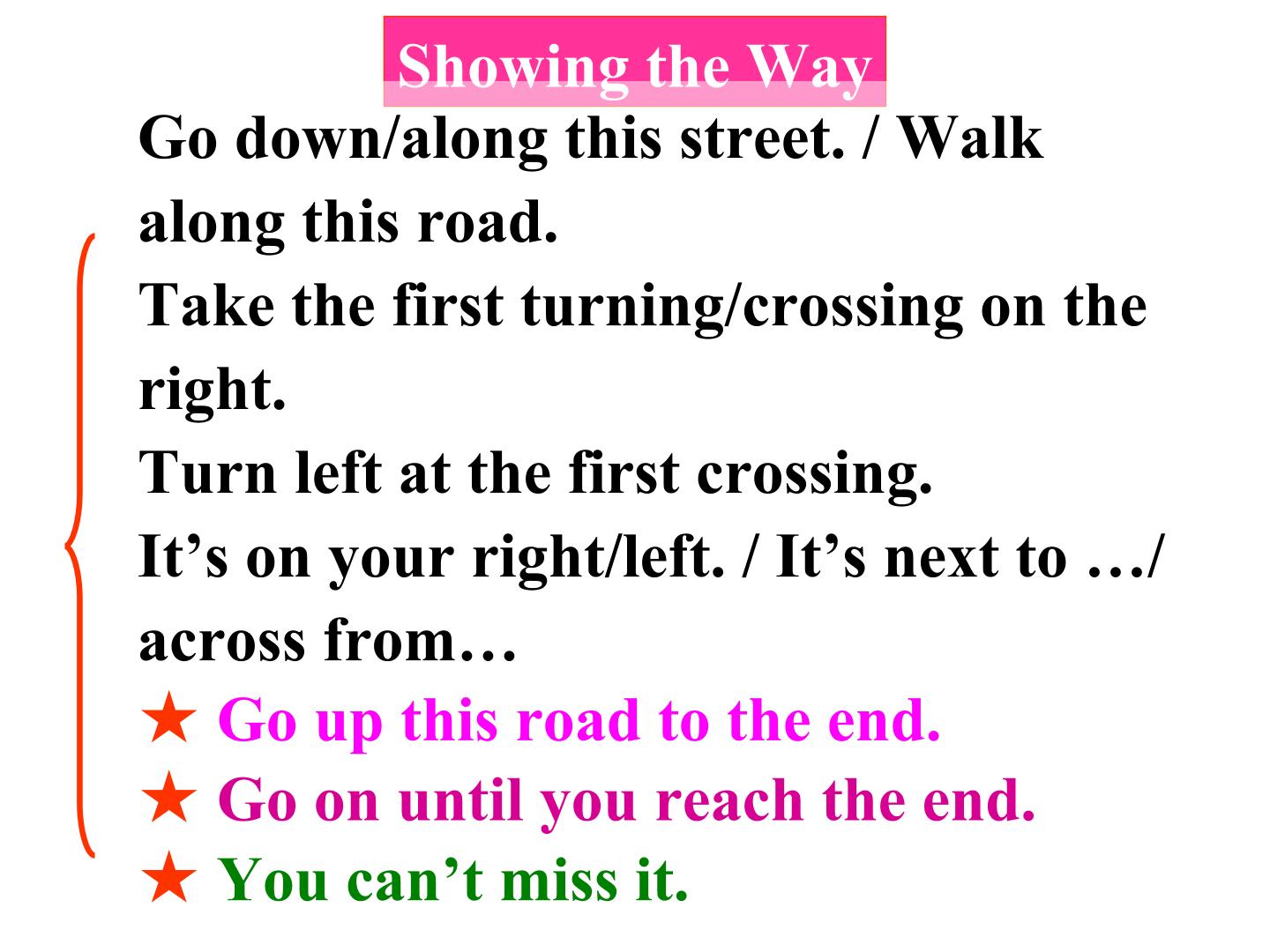 Showing the Way

Go down/along this street. / Walk along this road.

Take the first turning/crossing on the right.

Turn left at the first crossing.

It’s on your right/left. / It’s next to …/ across from…

★ Go up this road to the end.

★ Go on until you reach the end.

★ You can’t miss it.